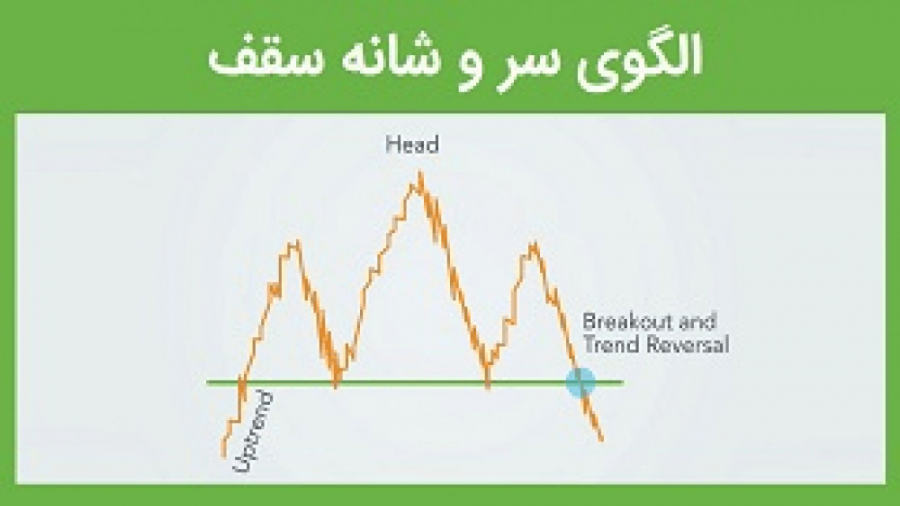 الگوی سر و شانه سقف

Head

Breakout and Trend Reversal

Uptrend